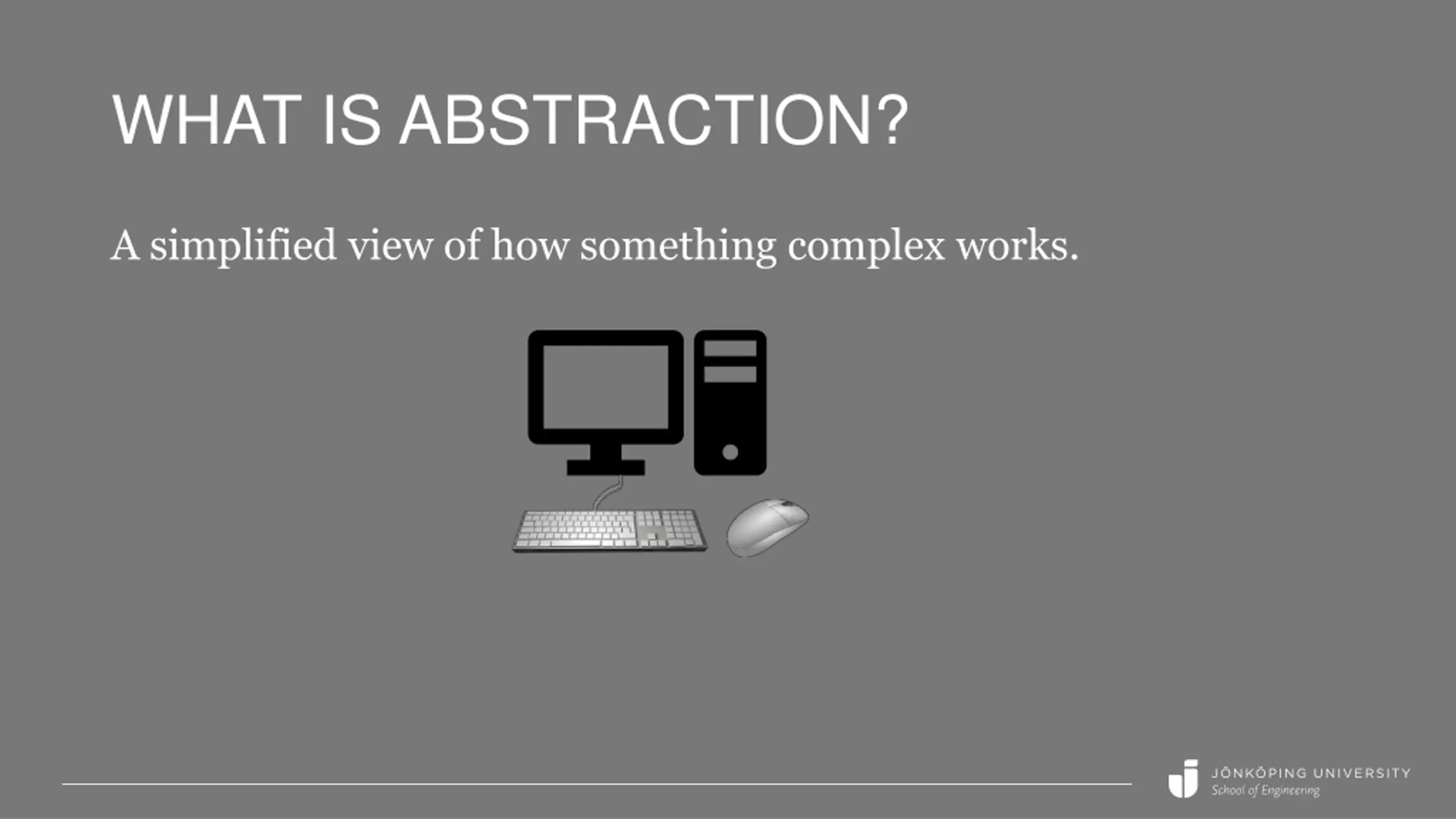 WHAT IS ABSTRACTION?

A simplified view of how something complex works.

JÖNKÖPING UNIVERSITY
School of Engineering